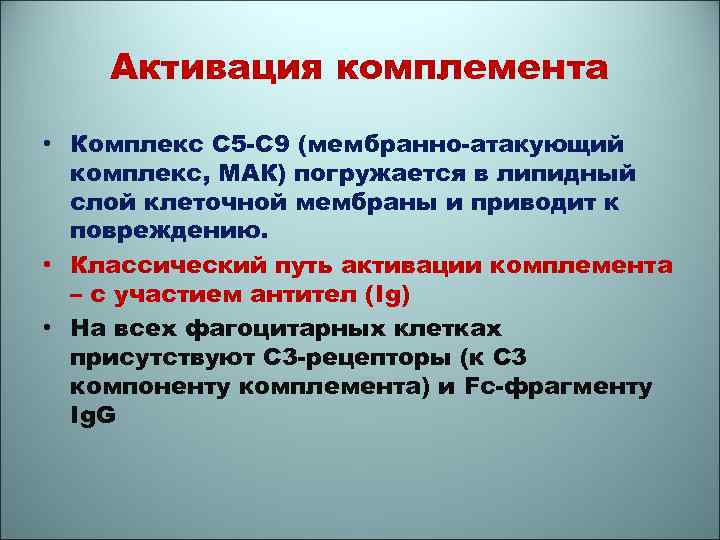 Активация комплемента

• Комплекс С5-С9 (мембранно-атакующий комплекс, МАК) погружается в липидный слой клеточной мембраны и приводит к повреждению.

• Классический путь активации комплемента – с участием антител (Ig)

• На всех фагоцитарных клетках присутствуют С3-рецепторы (к С3 компоненту комплемента) и Fc-фрагменту IgG